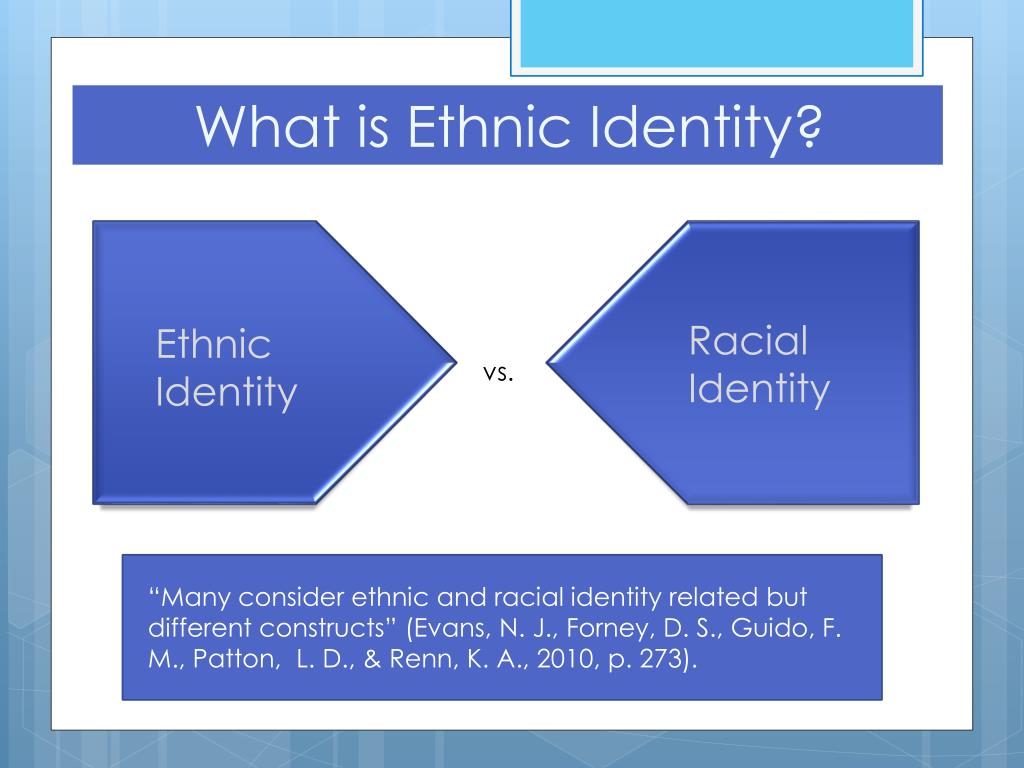 What is Ethnic Identity?

Ethnic Identity

vs.

Racial Identity

“Many consider ethnic and racial identity related but different constructs” (Evans, N. J., Forney, D. S., Guido, F. M., Patton, L. D., & Renn, K. A., 2010, p. 273).